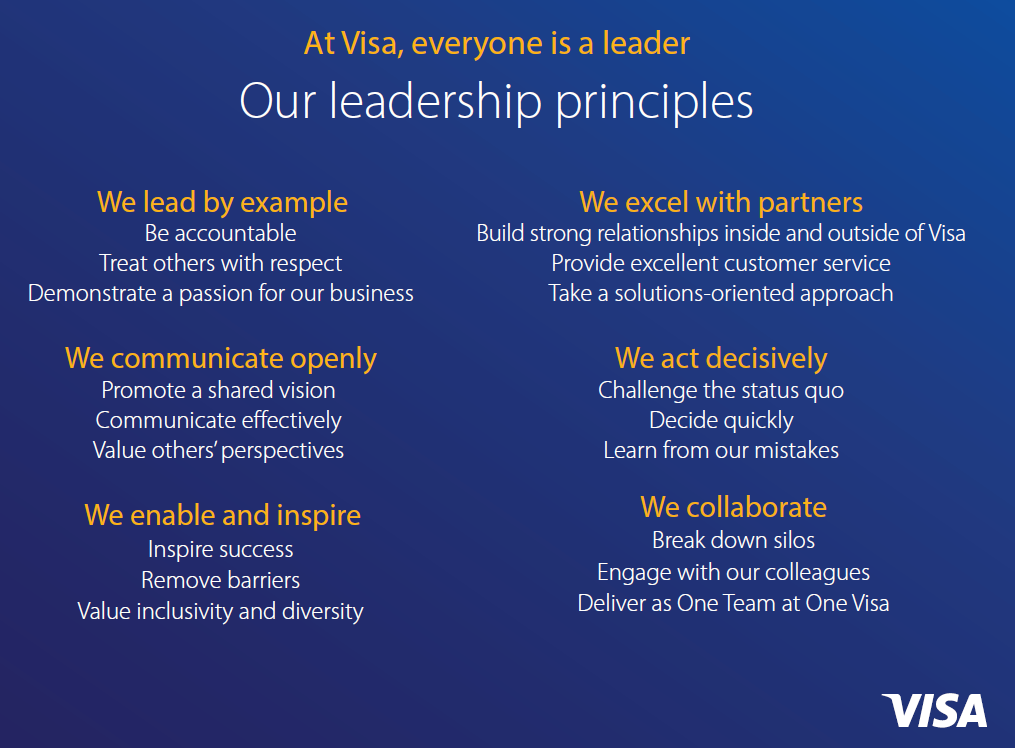 At Visa, everyone is a leader

Our leadership principles

We lead by example
Be accountable
Treat others with respect
Demonstrate a passion for our business

We communicate openly
Promote a shared vision
Communicate effectively
Value others' perspectives

We enable and inspire
Inspire success
Remove barriers
Value inclusivity and diversity

We excel with partners
Build strong relationships inside and outside of Visa
Provide excellent customer service
Take a solutions-oriented approach

We act decisively
Challenge the status quo
Decide quickly
Learn from our mistakes

We collaborate
Break down silos
Engage with our colleagues
Deliver as One Team at One Visa

VISA